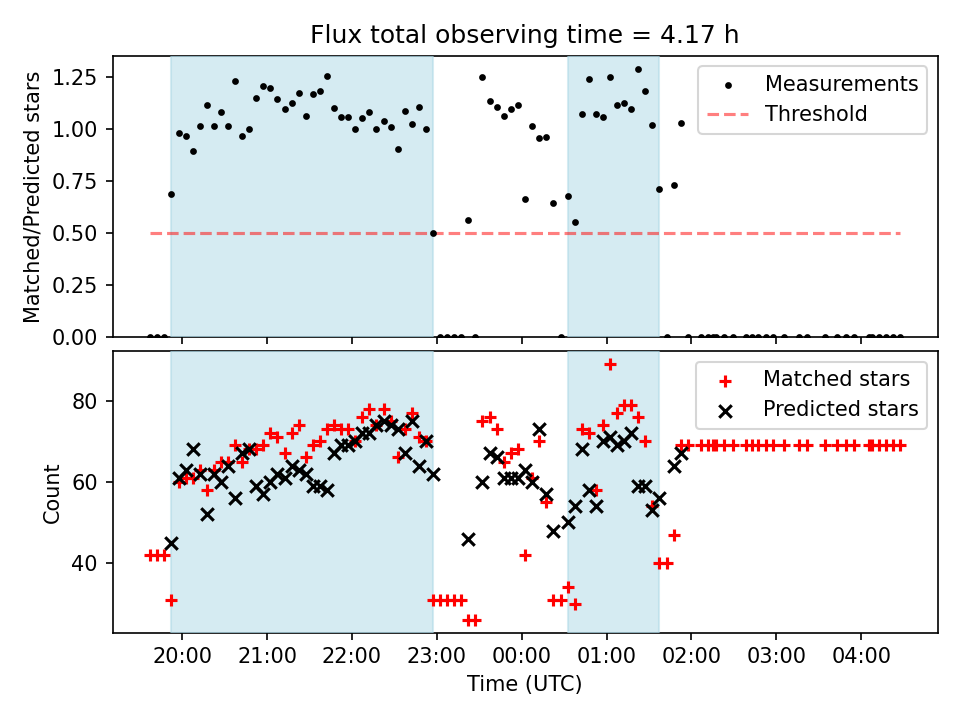 Flux total observing time = 4.17 h

Matched/Predicted stars

1.25
1.00
0.75
0.50
0.25
0.00

Measurements
Threshold

Count

80
60
40

Matched stars
Predicted stars

20:00
21:00
22:00
23:00
00:00
01:00
02:00
03:00
04:00

Time (UTC)